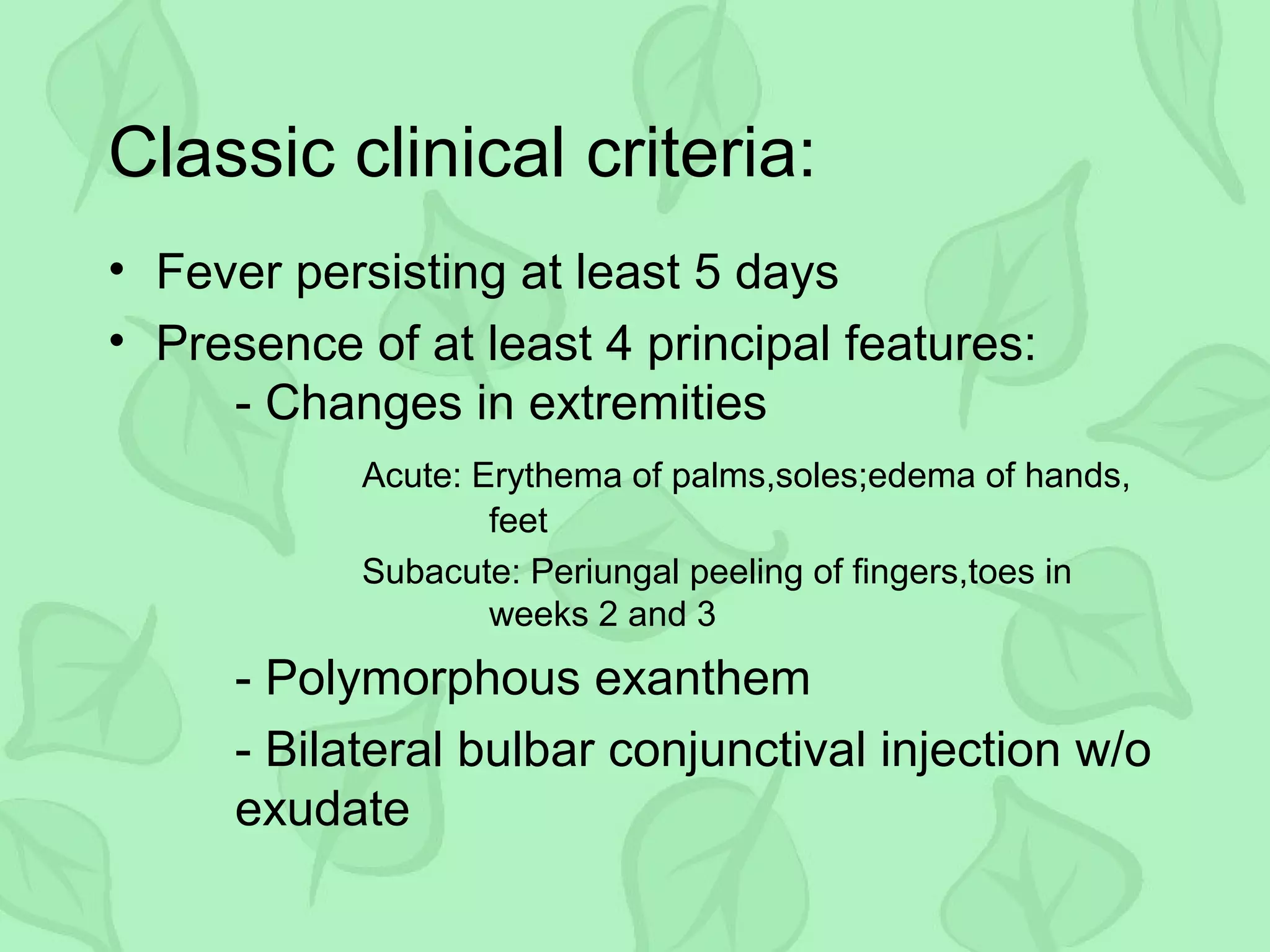 Classic clinical criteria:

• Fever persisting at least 5 days
• Presence of at least 4 principal features:

- Changes in extremities

Acute: Erythema of palms,soles;edema of hands, feet

Subacute: Periungal peeling of fingers,toes in weeks 2 and 3

- Polymorphous exanthem

- Bilateral bulbar conjunctival injection w/o exudate